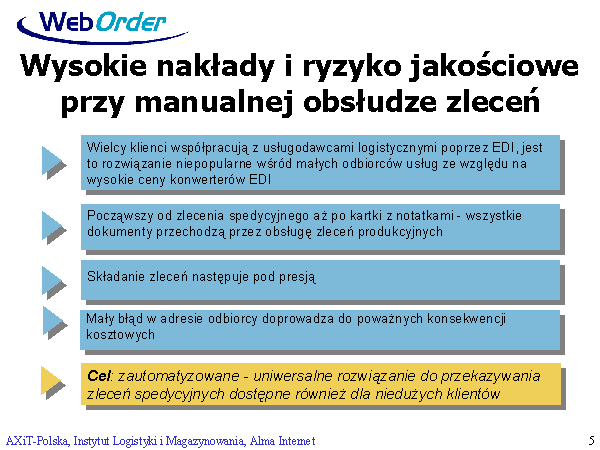 WebOrder

Wysokie nakłady i ryzyko jakościowe przy manualnej obsłudze zleceń

Wielcy klienci współpracują z usługodawcami logistycznymi poprzez EDI, jest to rozwiązanie niepopularne wśród małych odbiorców usług ze względu na wysokie ceny konwerterów EDI

Począwszy od zlecenia spedycyjnego aż po kartki z notatkami - wszystkie dokumenty przechodzą przez obsługę zleceń produkcyjnych

Składanie zleceń następuje pod presją

Mały błąd w adresie odbiorcy doprowadza do poważnych konsekwencji kosztowych

Cel: zautomatyzowane - uniwersalne rozwiązanie do przekazywania zleceń spedycyjnych dostępne również dla niedużych klientów

AXiT-Polska, Instytut Logistyki i Magazynowania, Alma Internet

5